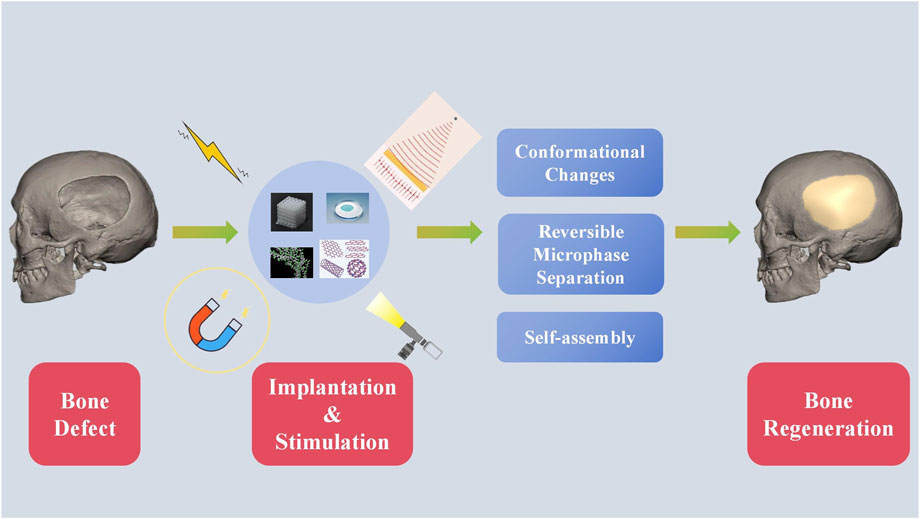 Conformational Changes

Reversible Microphase Separation

Self-assembly

Bone Defect

Implantation & Stimulation

Bone Regeneration